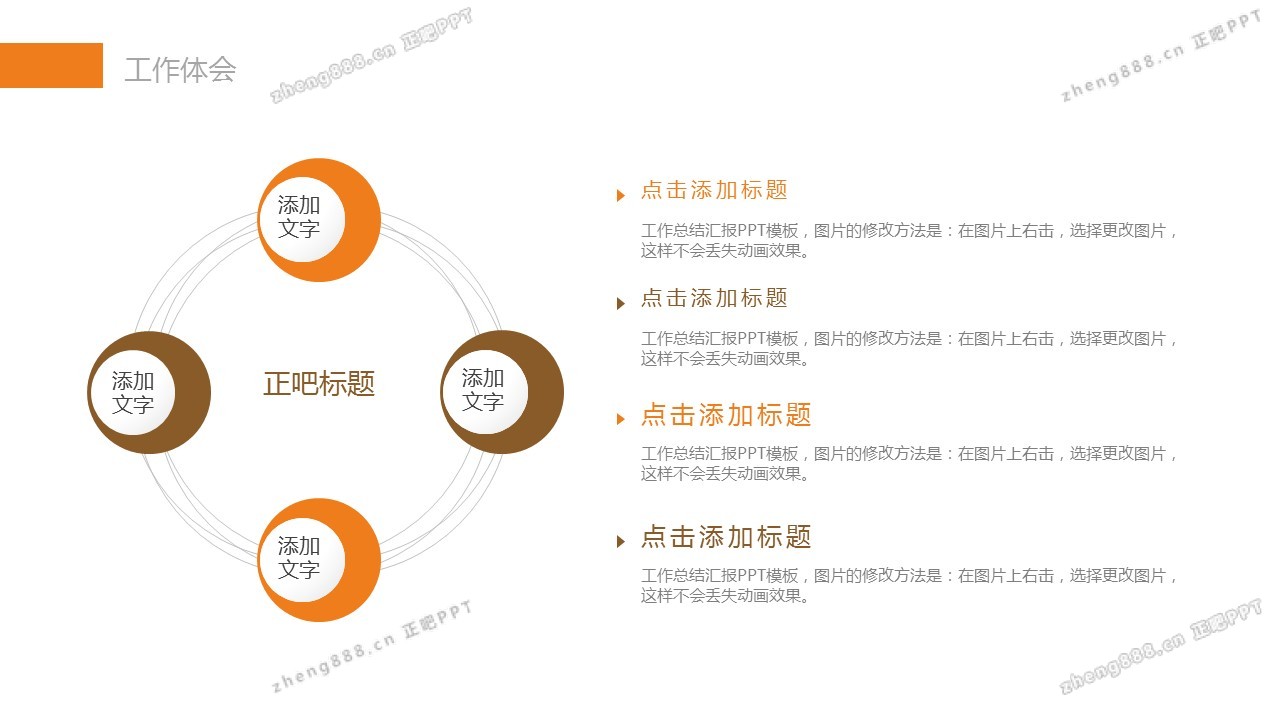 工作体会

zheng888.cn 正吧PPT

zheng888.cn 正吧PPT

添加文字

添加文字

正吧标题

添加文字

添加文字

点击添加标题

工作总结汇报PPT模板，图片的修改方法是：在图片上右击，选择更改图片，这样不会丢失动画效果。

点击添加标题

工作总结汇报PPT模板，图片的修改方法是：在图片上右击，选择更改图片，这样不会丢失动画效果。

点击添加标题

工作总结汇报PPT模板，图片的修改方法是：在图片上右击，选择更改图片，这样不会丢失动画效果。

点击添加标题

工作总结汇报PPT模板，图片的修改方法是：在图片上右击，选择更改图片，这样不会丢失动画效果。

zheng888.cn 正吧PPT

zheng888.cn 正吧PPT